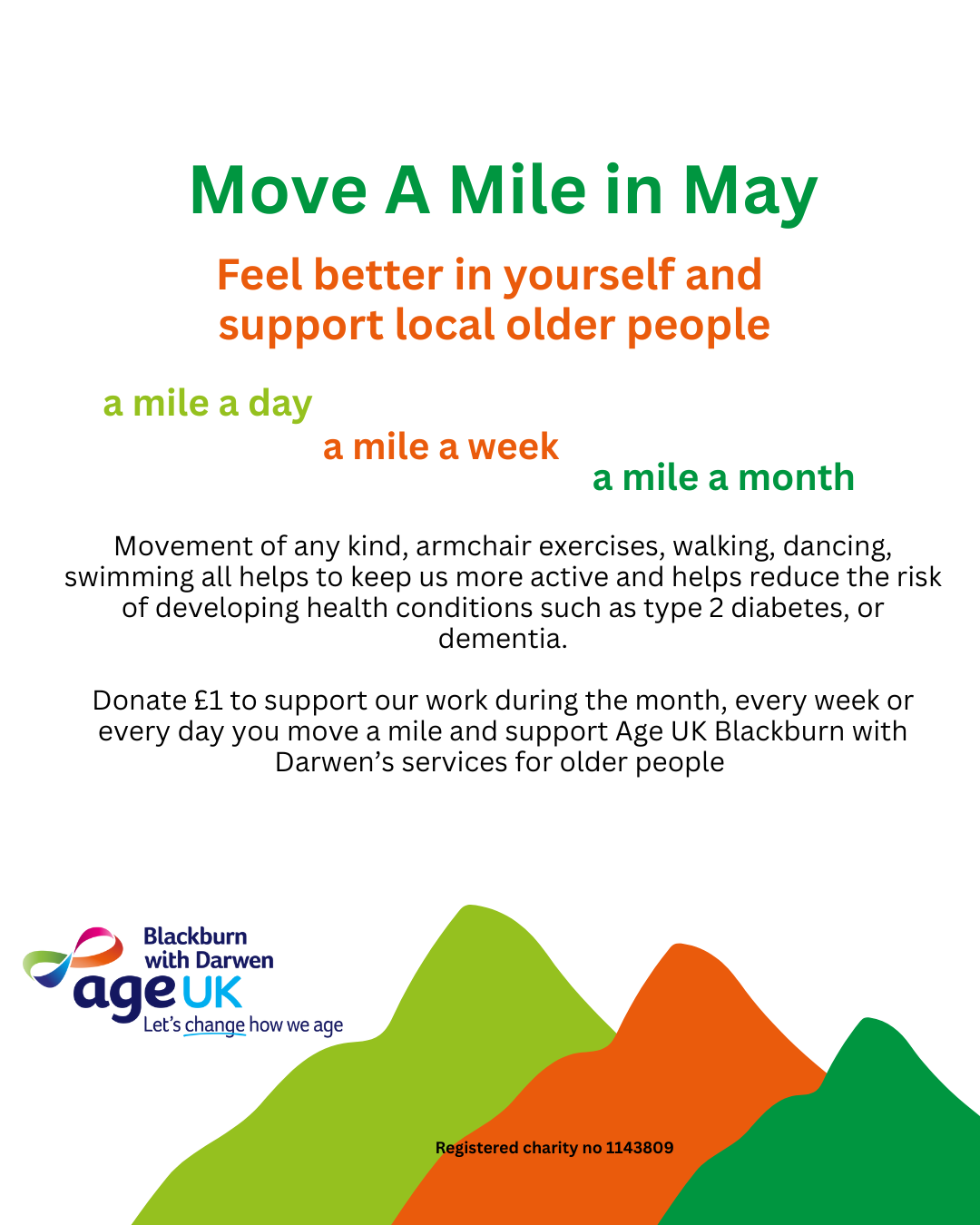 Move A Mile in May

Feel better in yourself and support local older people

a mile a day

a mile a week

a mile a month

Movement of any kind, armchair exercises, walking, dancing, swimming all helps to keep us more active and helps reduce the risk of developing health conditions such as type 2 diabetes, or dementia.

Donate £1 to support our work during the month, every week or every day you move a mile and support Age UK Blackburn with Darwen's services for older people

Blackburn with Darwen
age UK
Let's change how we age

Registered charity no 1143809